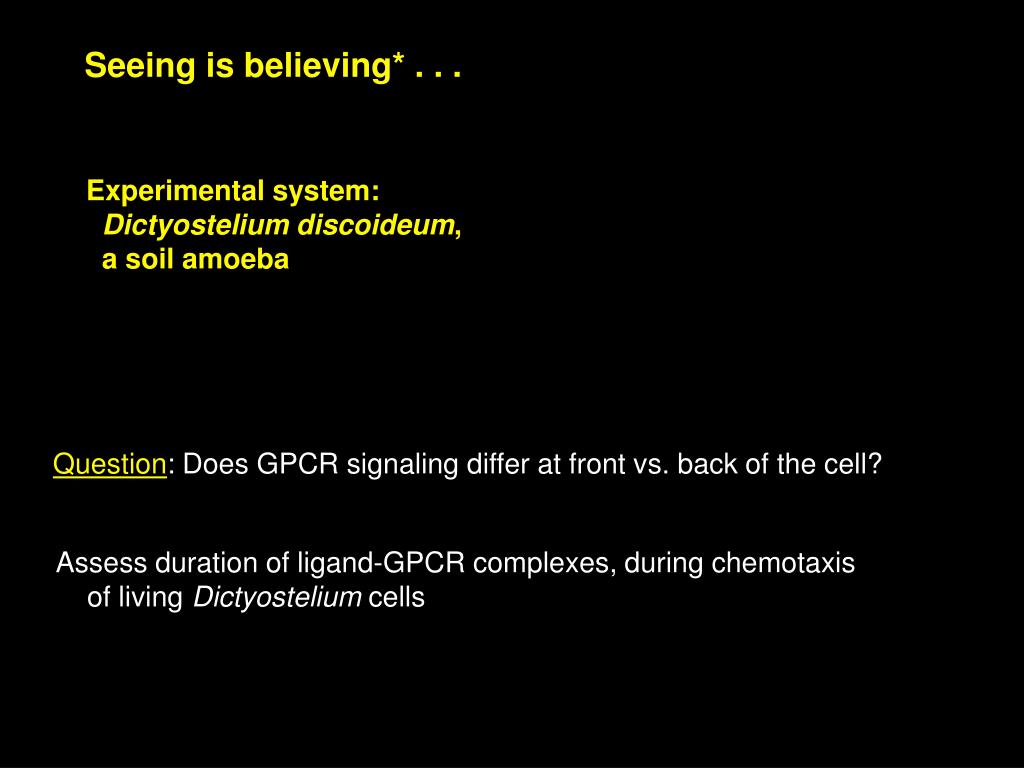 Seeing is believing* . . .

Experimental system:
Dictyostelium discoideum,
a soil amoeba

Question: Does GPCR signaling differ at front vs. back of the cell?

Assess duration of ligand-GPCR complexes, during chemotaxis of living Dictyostelium cells